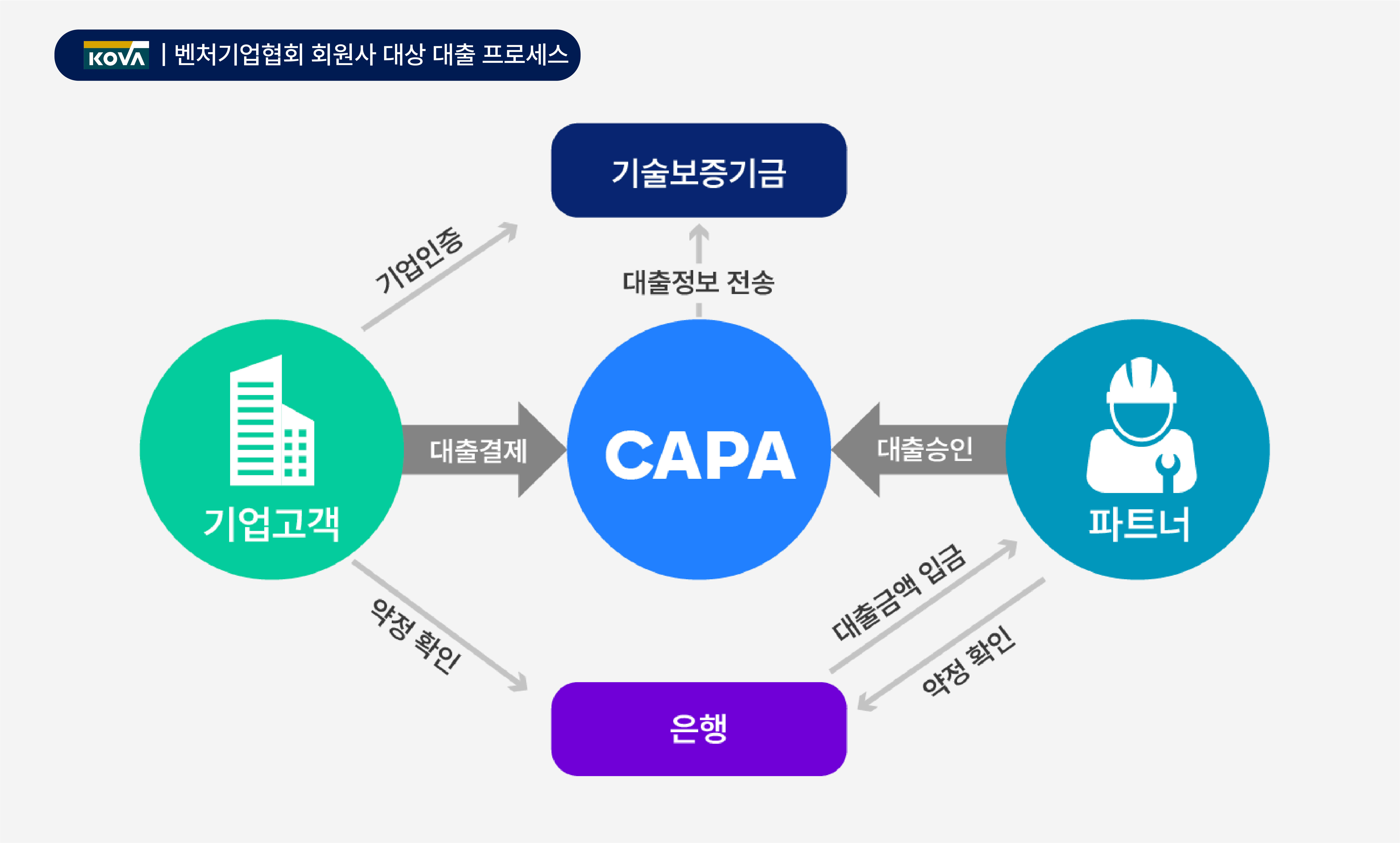 KOVA | 벤처기업협회 회원사 대상 대출 프로세스

기술보증기금

기업인증

대출정보 전송

기업고객

대출결제

CAPA

대출승인

파트너

약정 확인

대출금액 입금

약정 확인

은행